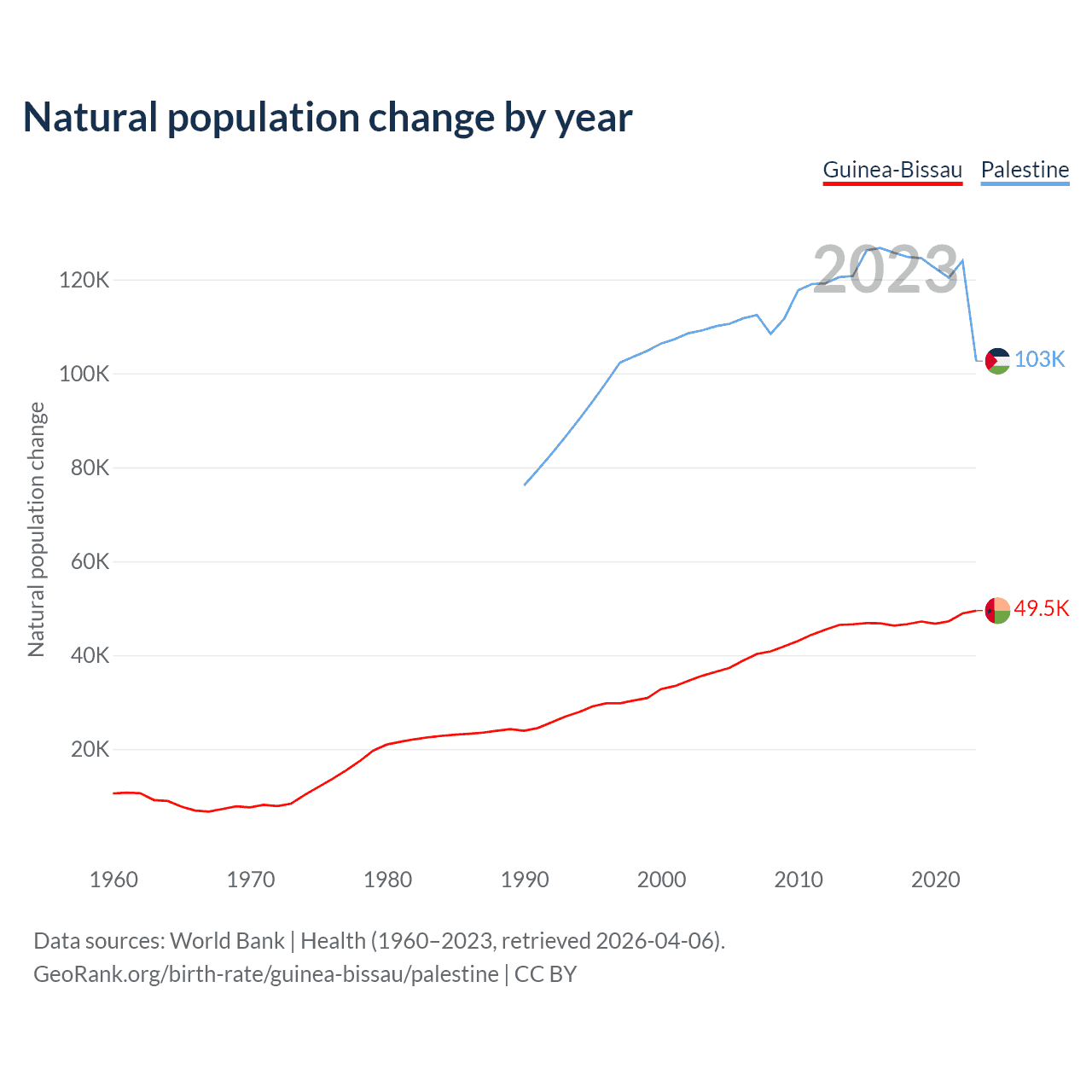 Natural population change by year

Guinea-Bissau Palestine

2023

Natural population change

120K
100K
80K
60K
40K
20K

103K
49.5K

1960 1970 1980 1990 2000 2010 2020

Data sources: World Bank | Health (1960–2023, retrieved 2026-04-06).
GeoRank.org/birth-rate/guinea-bissau/palestine | CC BY